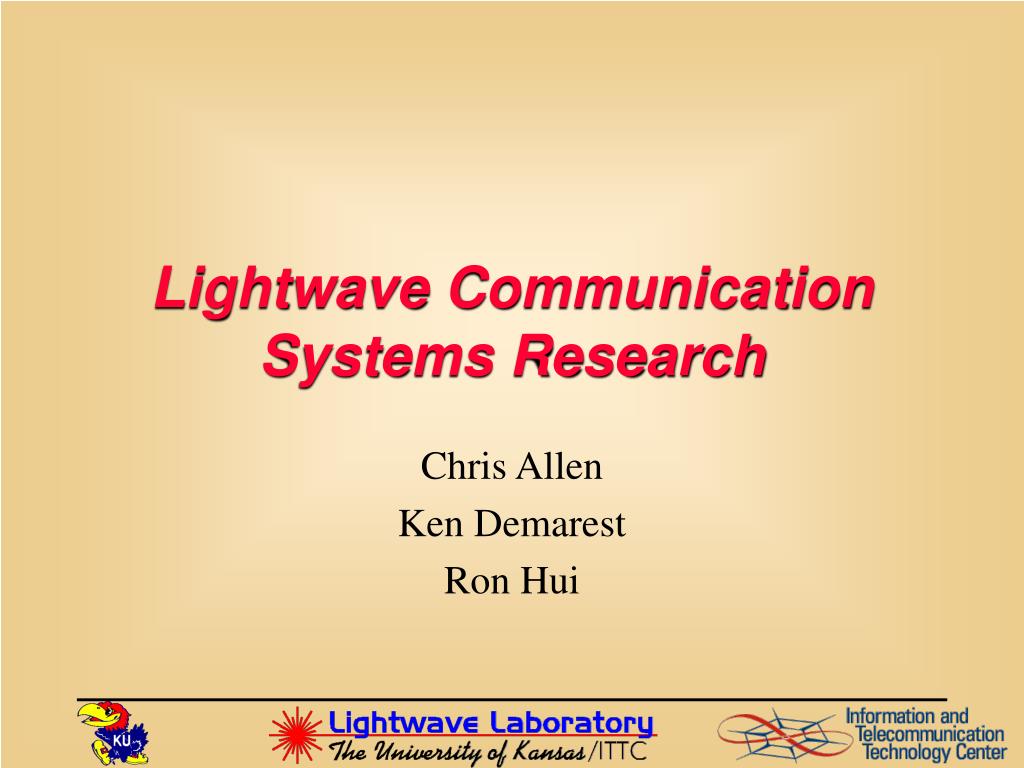 Lightwave Communication Systems Research

Chris Allen
Ken Demarest
Ron Hui

KU

Lightwave Laboratory
The University of Kansas/ITTC

Information and Telecommunication Technology Center